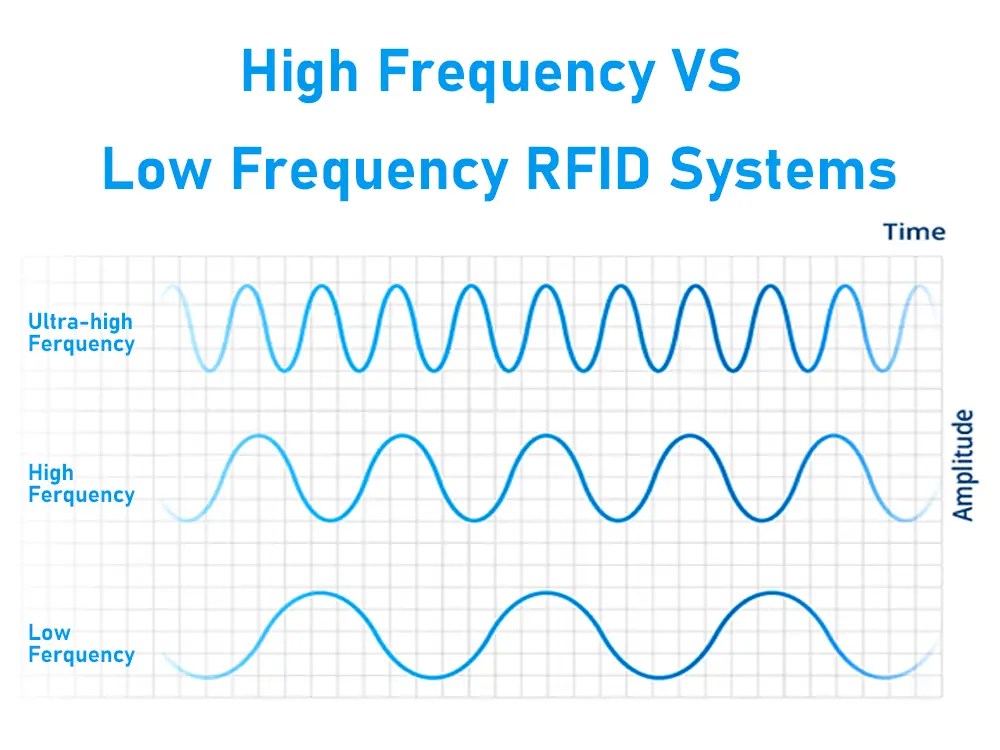 High Frequency VS
Low Frequency RFID Systems

Time

Ultra-high Ferquency

High Ferquency

Low Ferquency

Amplitude